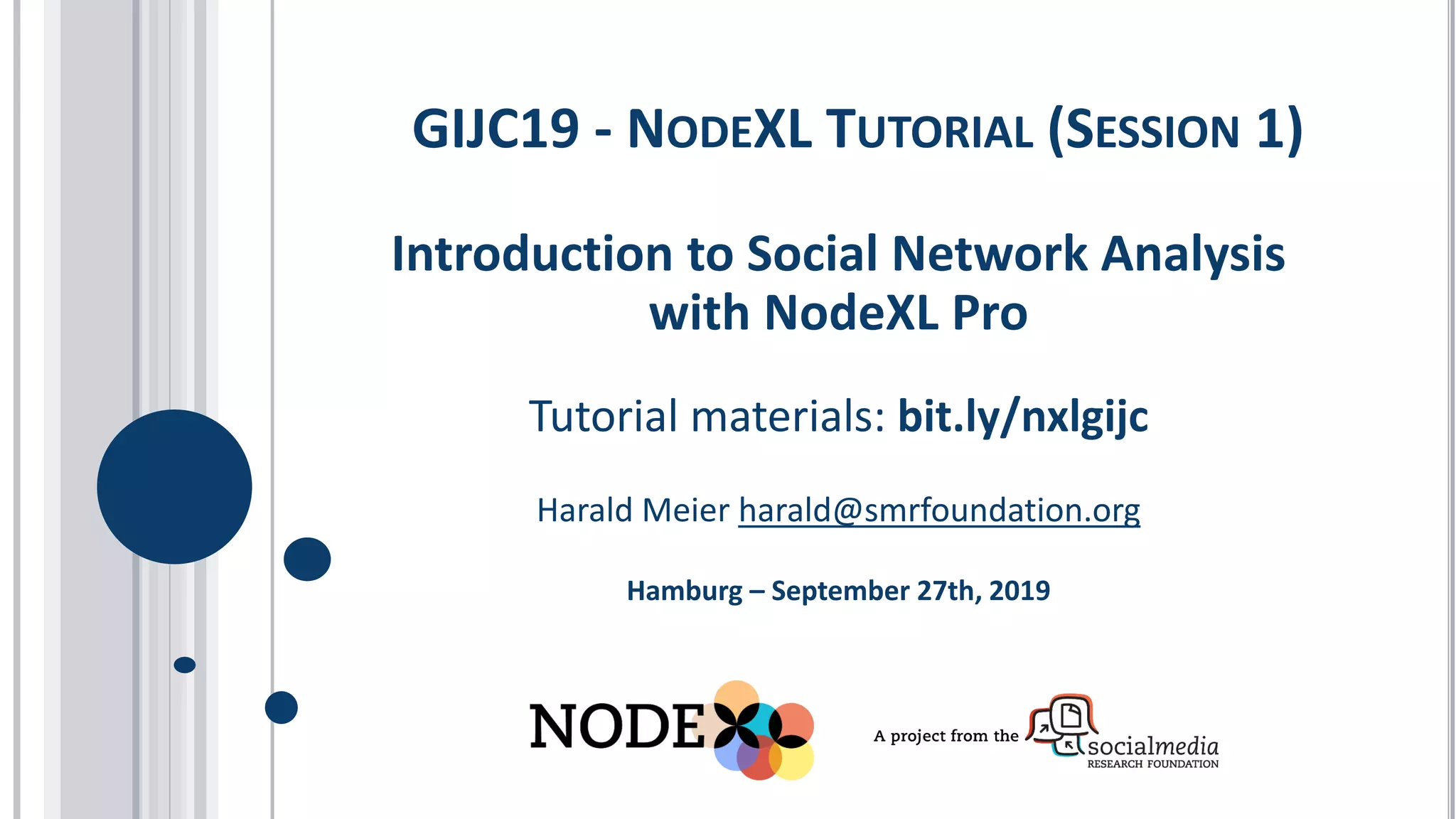 GIJC19 - NODEXL TUTORIAL (SESSION 1)

Introduction to Social Network Analysis with NodeXL Pro

Tutorial materials: bit.ly/nxlgijc

Harald Meier harald@smrfoundation.org

Hamburg – September 27th, 2019

NODEXL

A project from the socialmedia RESEARCH FOUNDATION